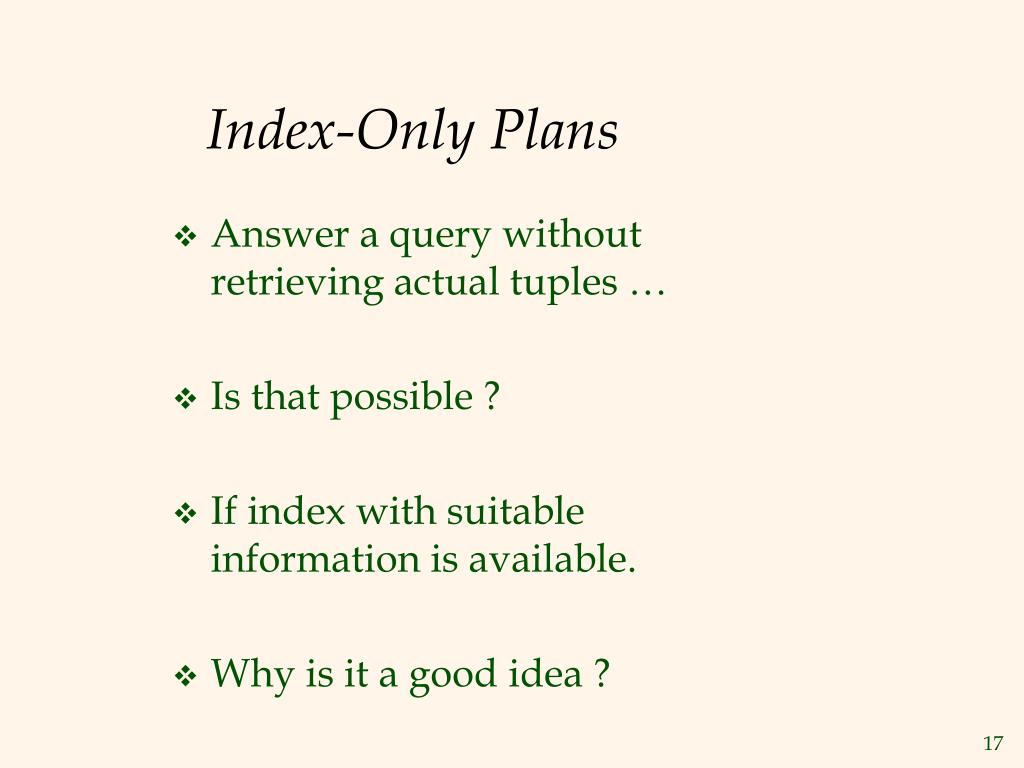 Index-Only Plans

❖ Answer a query without retrieving actual tuples …

❖ Is that possible ?

❖ If index with suitable information is available.

❖ Why is it a good idea ?

17